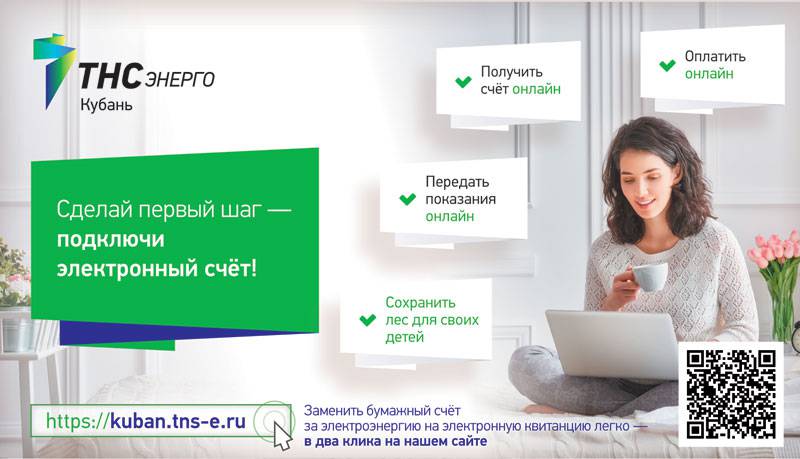 ТНС ЭНЕРГО
Кубань

Сделай первый шаг — подключи электронный счёт!

Получить счёт онлайн

Оплатить онлайн

Передать показания онлайн

Сохранить лес для своих детей

https://kuban.tns-e.ru

Заменить бумажный счёт за электроэнергию на электронную квитанцию легко — в два клика на нашем сайте